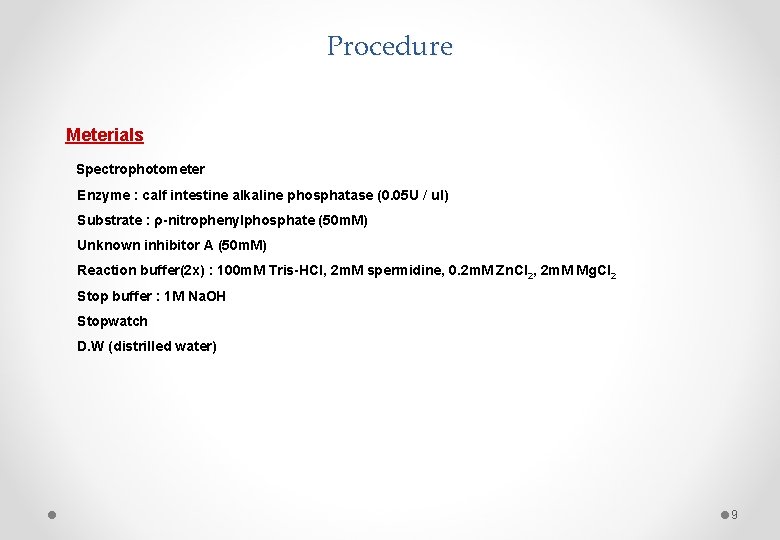 Procedure

Meterials

Spectrophotometer

Enzyme : calf intestine alkaline phosphatase (0.05U / ul)

Substrate : ρ-nitrophenylphosphate (50mM)

Unknown inhibitor A (50mM)

Reaction buffer(2x) : 100mM Tris-HCl, 2mM spermidine, 0.2mM $ZnCl_2$, 2mM $MgCl_2$

Stop buffer : 1M NaOH

Stopwatch

D.W (distrilled water)

9